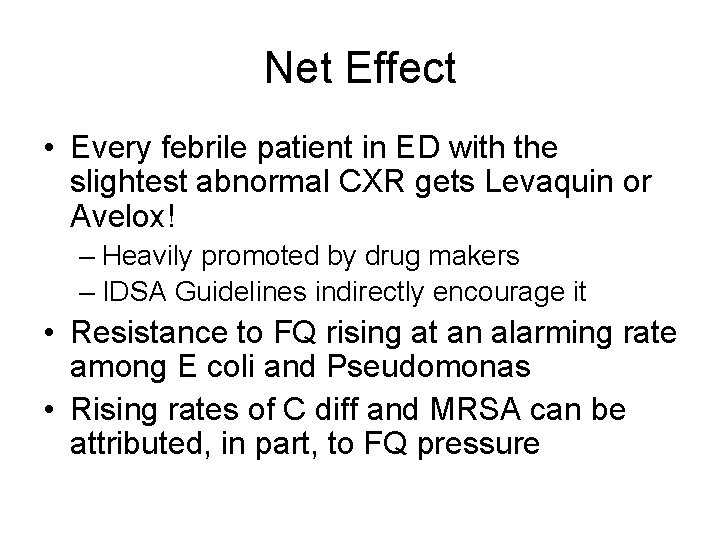 Net Effect

• Every febrile patient in ED with the slightest abnormal CXR gets Levaquin or Avelox!
– Heavily promoted by drug makers
– IDSA Guidelines indirectly encourage it
• Resistance to FQ rising at an alarming rate among E coli and Pseudomonas
• Rising rates of C diff and MRSA can be attributed, in part, to FQ pressure